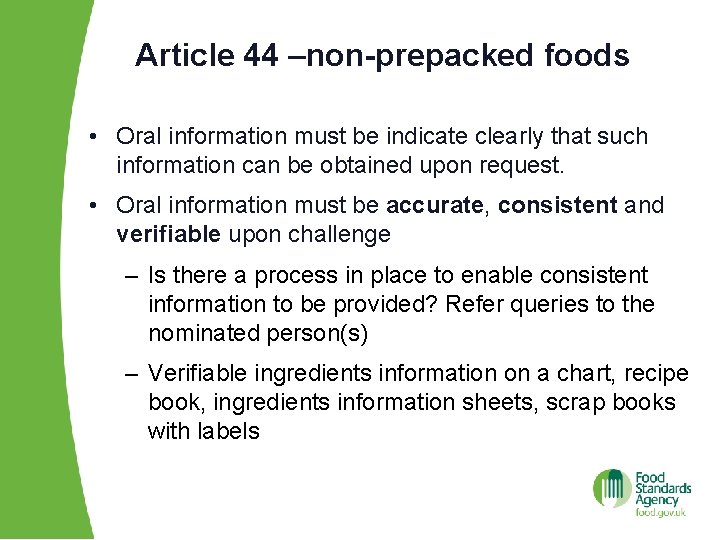 Article 44 –non-prepacked foods

• Oral information must be indicate clearly that such information can be obtained upon request.

• Oral information must be accurate, consistent and verifiable upon challenge

– Is there a process in place to enable consistent information to be provided? Refer queries to the nominated person(s)

– Verifiable ingredients information on a chart, recipe book, ingredients information sheets, scrap books with labels

Food Standards Agency
food.gov.uk